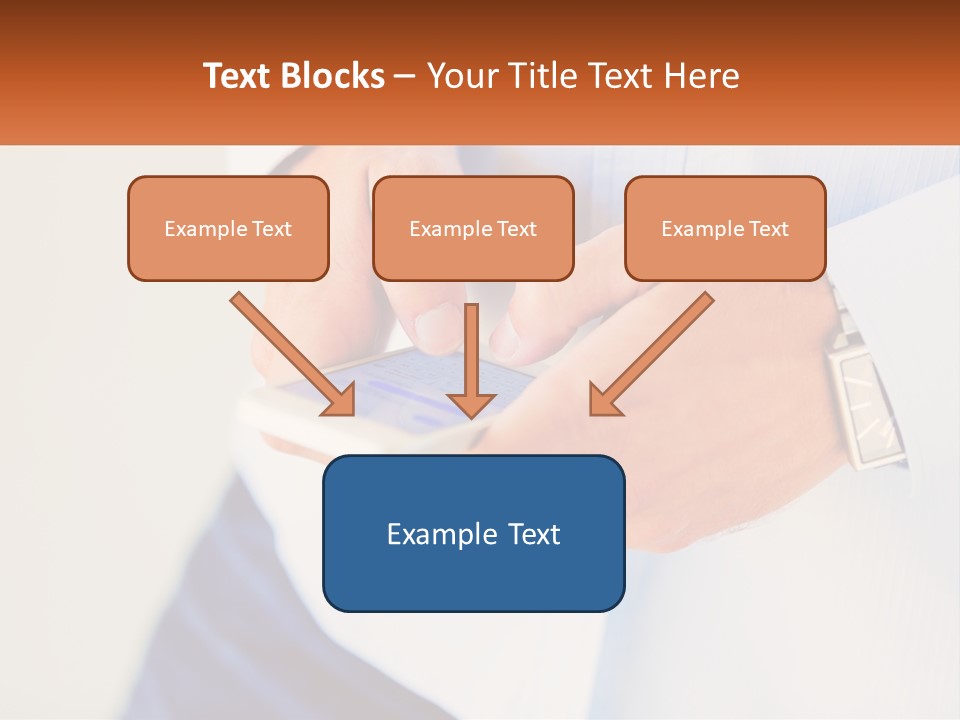 Text Blocks – Your Title Text Here

Example Text

Example Text

Example Text

Example Text